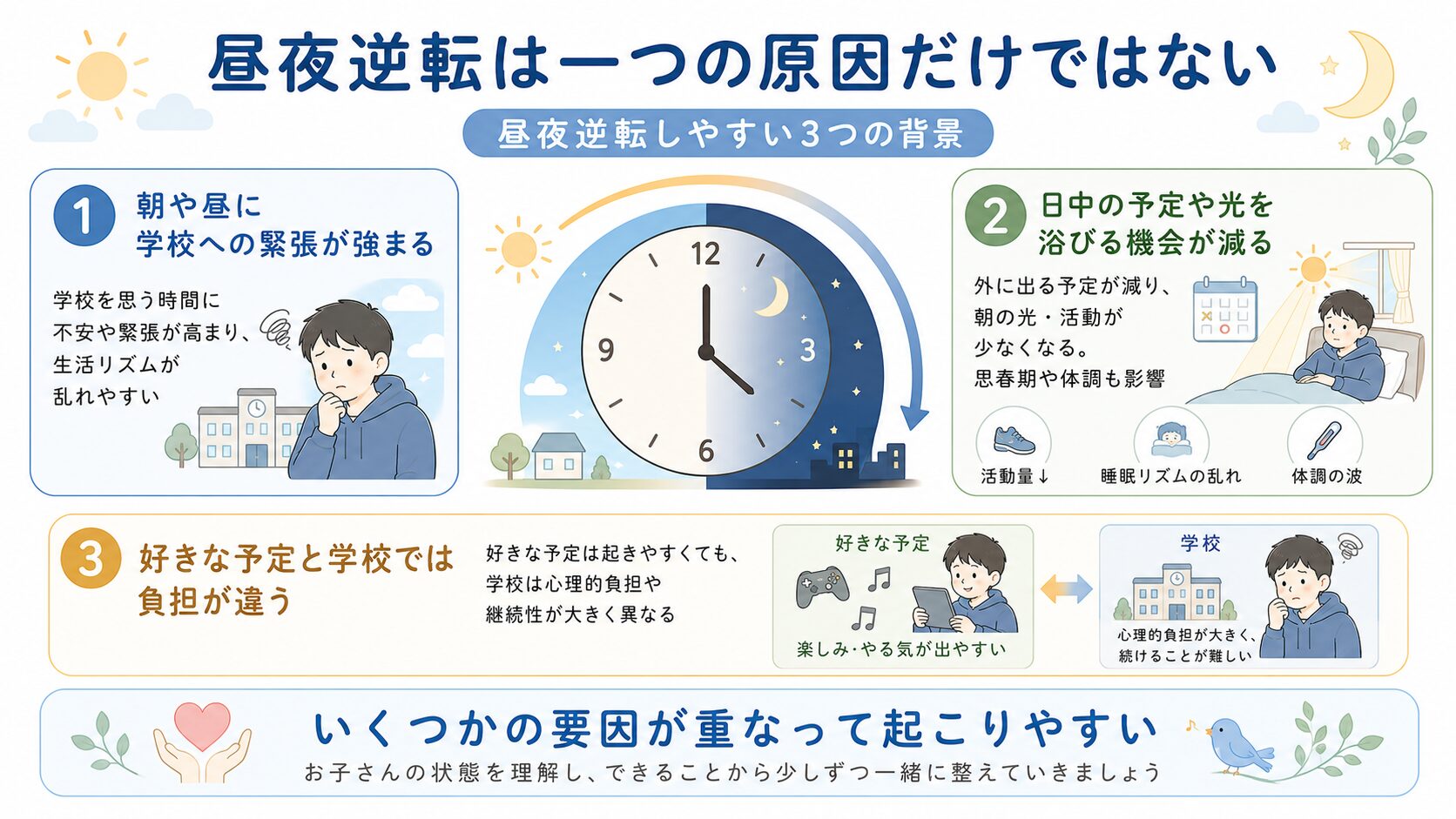 昼夜逆転は一つの原因だけではない

昼夜逆転しやすい3つの背景

1 朝や昼に学校への緊張が強まる

学校を思う時間に不安や緊張が高まり、生活リズムが乱れやすい

12
3
6
9

2 日中の予定や光を浴びる機会が減る

外に出る予定が減り、朝の光・活動が少なくなる。思春期や体調も影響

活動量↓
睡眠リズムの乱れ
体調の波

3 好きな予定と学校では負担が違う

好きな予定は起きやすくても、学校は心理的負担や継続性が大きく異なる

好きな予定
楽しみ・やる気が出やすい

学校
心理的負担が大きく、続けることが難しい

いくつかの要因が重なって起こりやすい
お子さんの状態を理解し、できることから少しずつ一緒に整えていきましょう